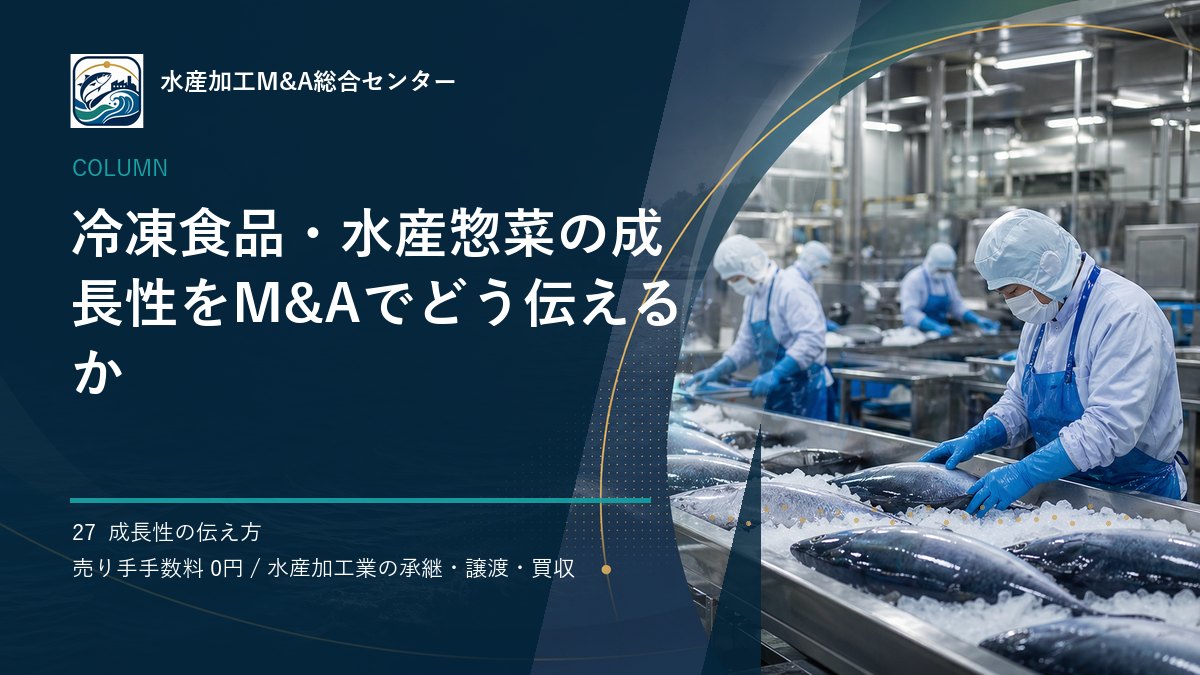 水産加工M&A総合センター

COLUMN

冷凍食品・水産惣菜の成長性をM&Aでどう伝えるか

27 成長性の伝え方

売り手手数料 0円 / 水産加工業の承継・譲渡・買収